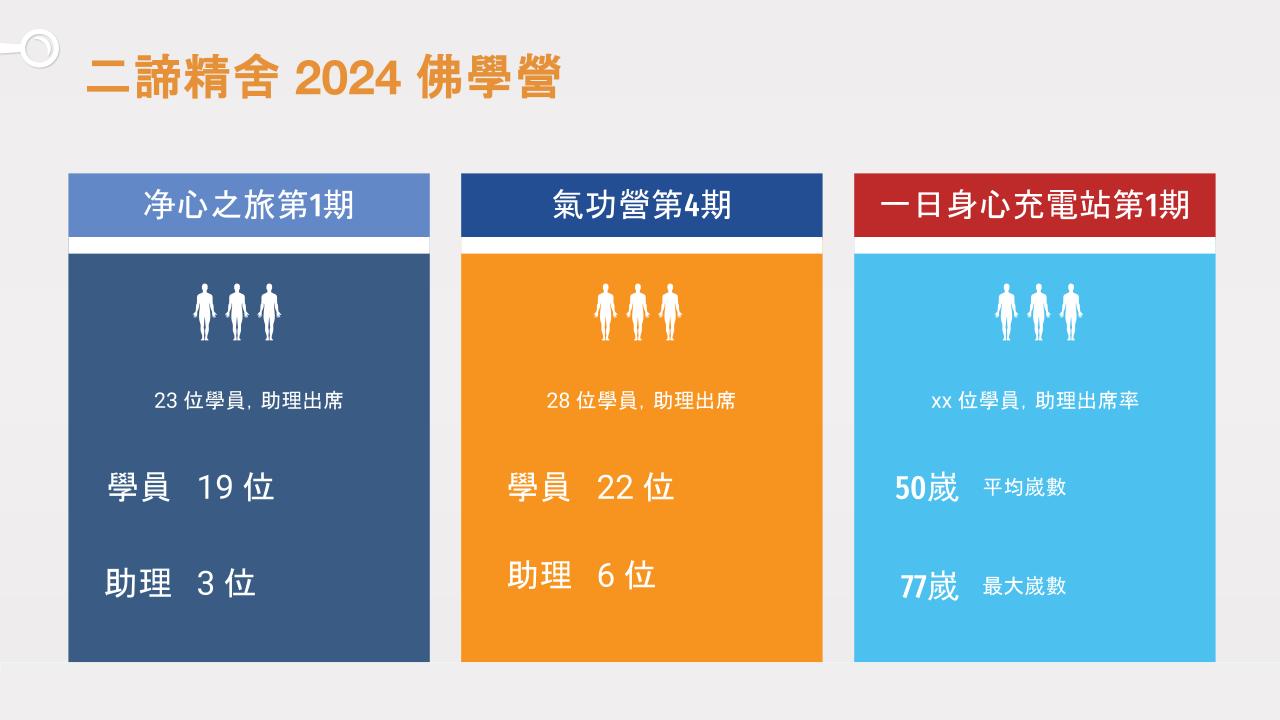 二諦精舍 2024 佛學營

净心之旅第1期

23 位學員, 助理出席

學員 19 位

助理 3 位

氣功營第4期

28 位學員, 助理出席

學員 22 位

助理 6 位

一日身心充電站第1期

xx 位學員, 助理出席率

50歲 平均歲數

77歲 最大歲數